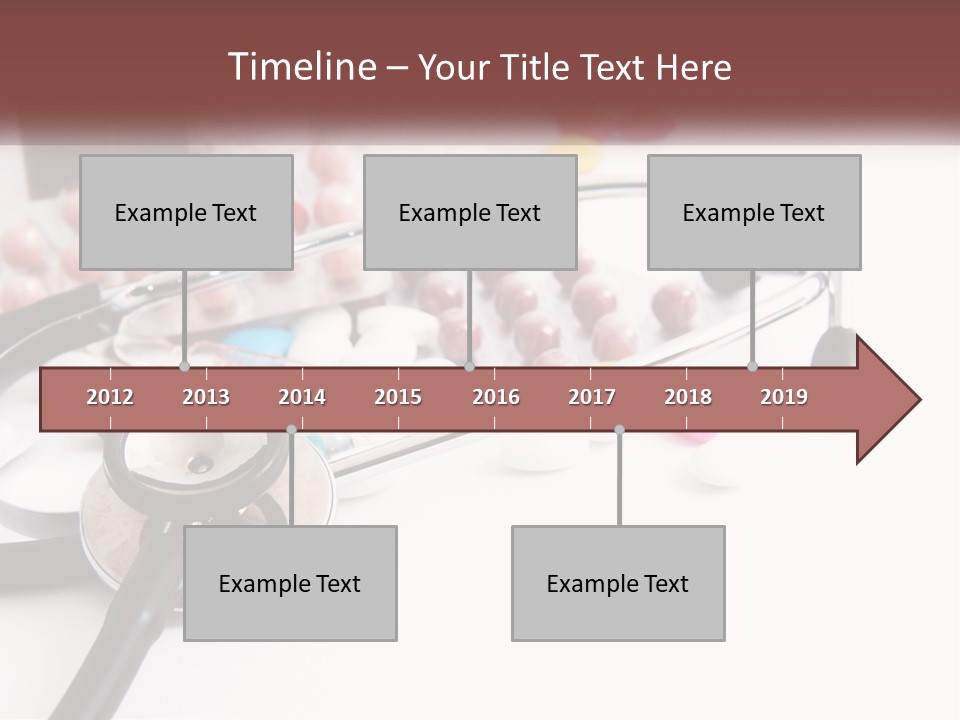 Timeline – Your Title Text Here

Example Text

Example Text

Example Text

2012 2013 2014 2015 2016 2017 2018 2019

Example Text

Example Text